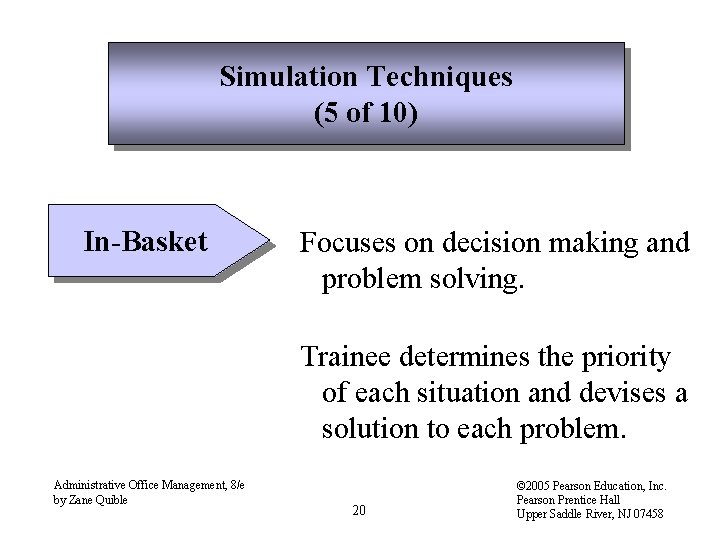 Simulation Techniques
(5 of 10)

In-Basket

Focuses on decision making and problem solving.

Trainee determines the priority of each situation and devises a solution to each problem.

Administrative Office Management, 8/e
by Zane Quible

20

©2005 Pearson Education, Inc.
Pearson Prentice Hall
Upper Saddle River, NJ 07458